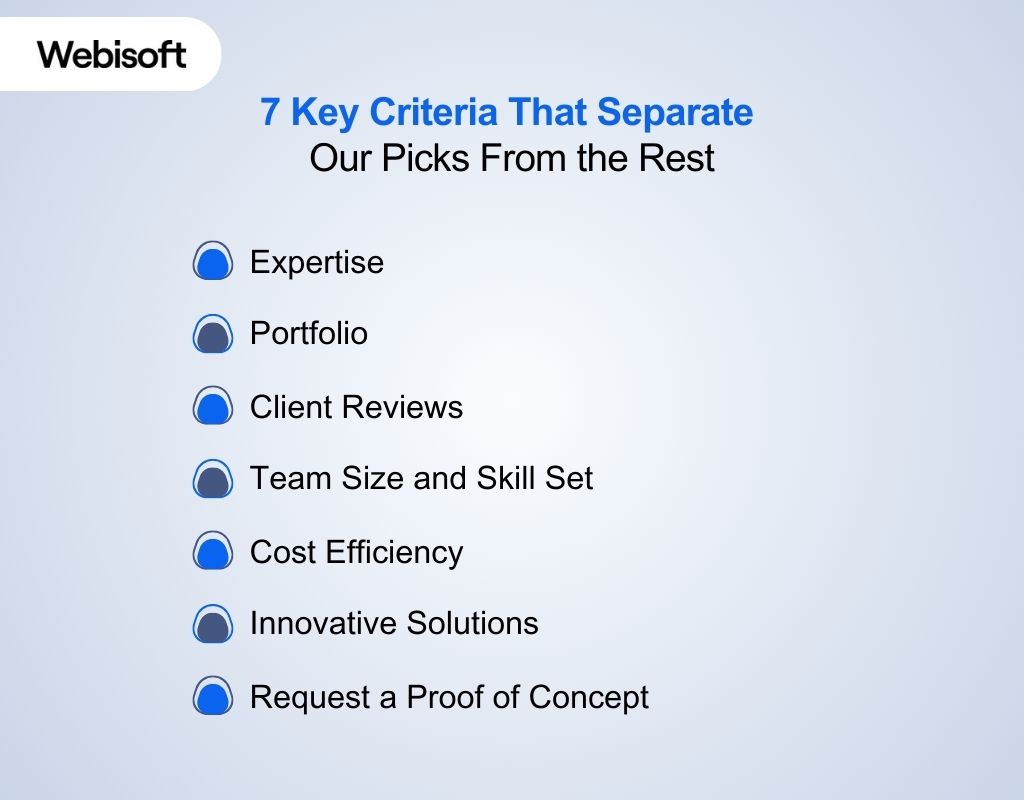 Webisoft

7 Key Criteria That Separate
Our Picks From the Rest

Expertise

Portfolio

Client Reviews

Team Size and Skill Set

Cost Efficiency

Innovative Solutions

Request a Proof of Concept